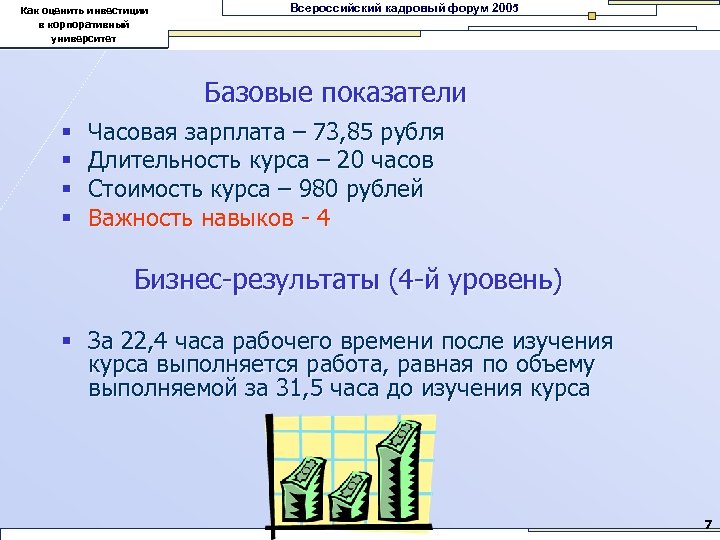 Как оценить инвестиции в корпоративный университет

Всероссийский кадровый форум 2005

Базовые показатели

▪ Часовая зарплата – 73,85 рубля
▪ Длительность курса – 20 часов
▪ Стоимость курса – 980 рублей
▪ Важность навыков - 4

Бизнес-результаты (4-й уровень)

▪ За 22,4 часа рабочего времени после изучения курса выполняется работа, равная по объему выполняемой за 31,5 часа до изучения курса

7